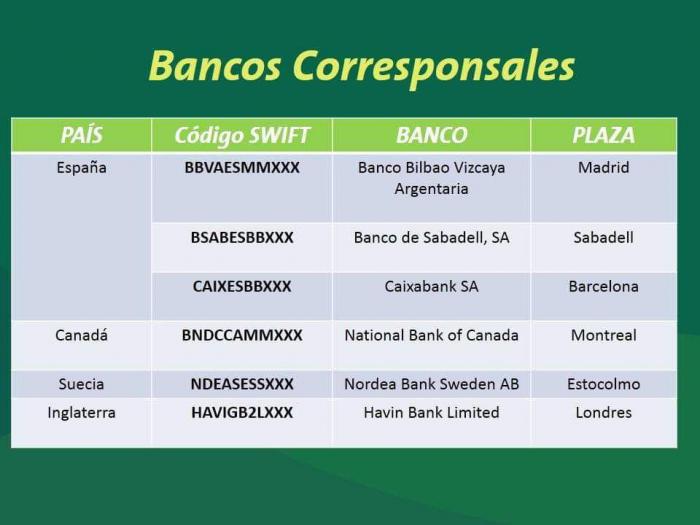 Bancos Corresponsales

| PAÍS | Código SWIFT | BANCO | PLAZA |
|---|---|---|---|
| España | BBVAESMMXXX | Banco Bilbao Vizcaya Argentaria | Madrid |
| | BSABESBBXXX | Banco de Sabadell, SA | Sabadell |
| | CAIXESBBXXX | Caixabank SA | Barcelona |
| Canadá | BNDCCAMMXXX | National Bank of Canada | Montreal |
| Suecia | NDEASESSXXX | Nordea Bank Sweden AB | Estocolmo |
| Inglaterra | HAVIGB2LXXX | Havin Bank Limited | Londres |